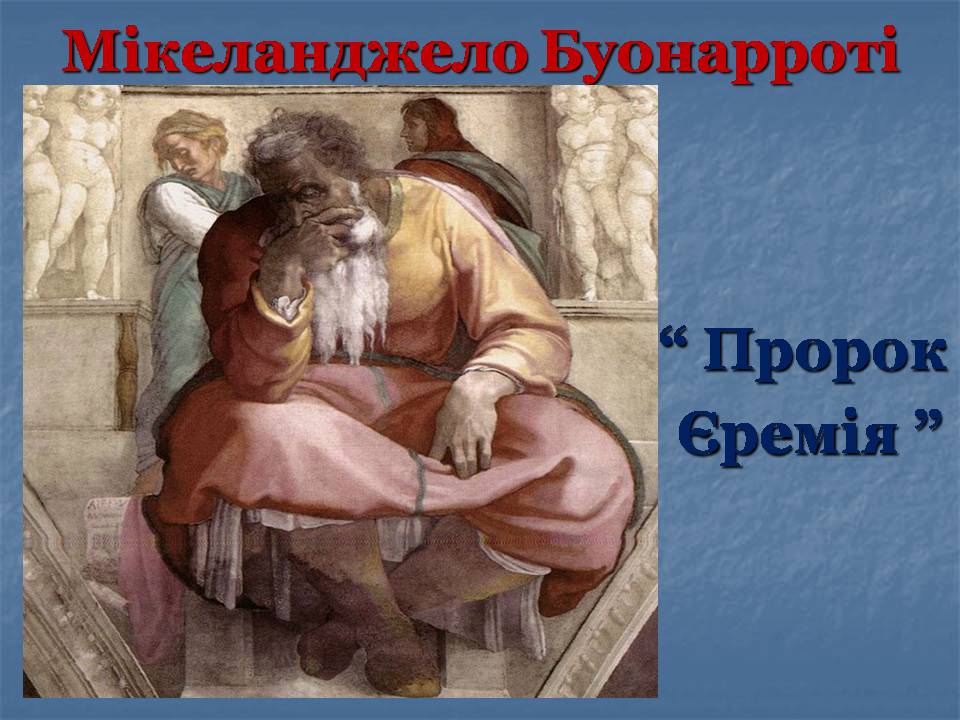 Мікеланджело Буонарроті

“ Пророк Єремія ”